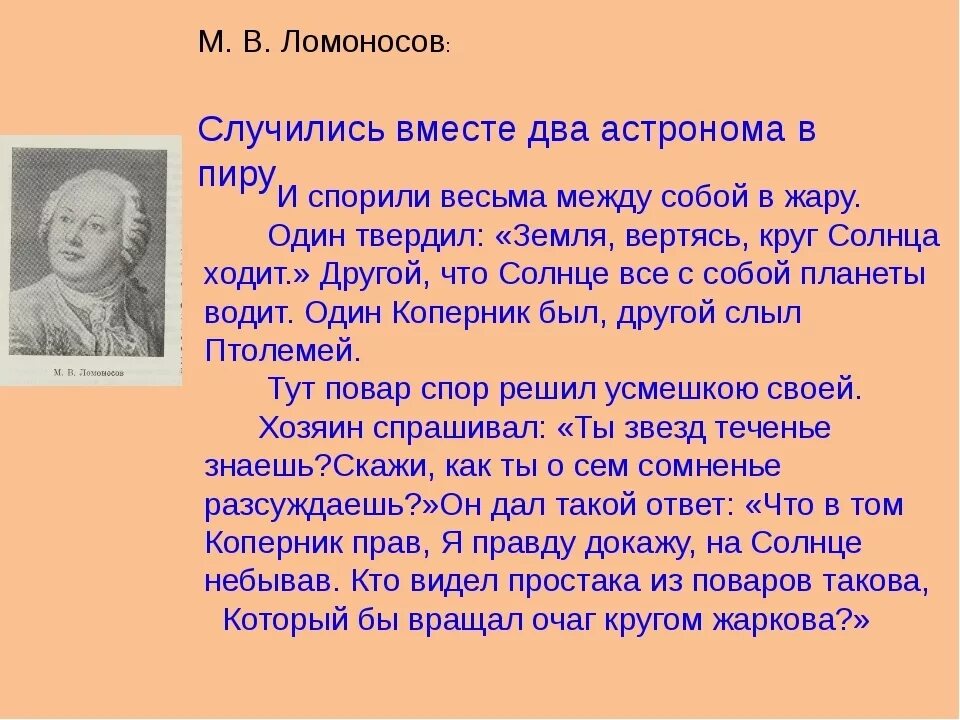 М. В. Ломоносов:

Случились вместе два астронома в пиру И спорили весьма между собой в жару.
Один твердил: «Земля, вертясь, круг Солнца ходит.» Другой, что Солнце все с собой планеты водит. Один Коперник был, другой слыл Птолемей.
Тут повар спор решил усмешкою своей.
Хозяин спрашивал: «Ты звезд теченье знаешь?Скажи, как ты о сем сомненье разсуждаешь?»Он дал такой ответ: «Что в том Коперник прав, Я правду докажу, на Солнце небывав. Кто видел простака из поваров такова, Который бы вращал очаг кругом жаркова?»

М. В. Ломоносов